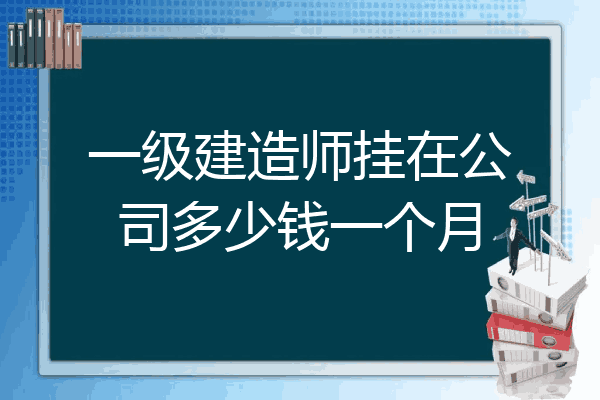 一级建造师挂在公司多少钱一个月